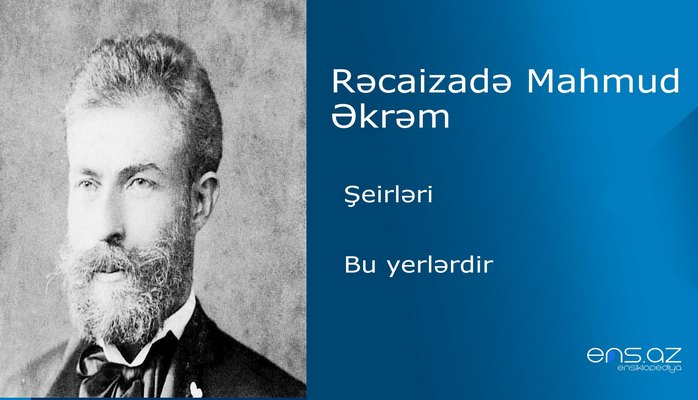 Rəcaizadə Mahmud Əkrəm

Şeirləri

Bu yerlərdir

ens.az
ensiklopediya